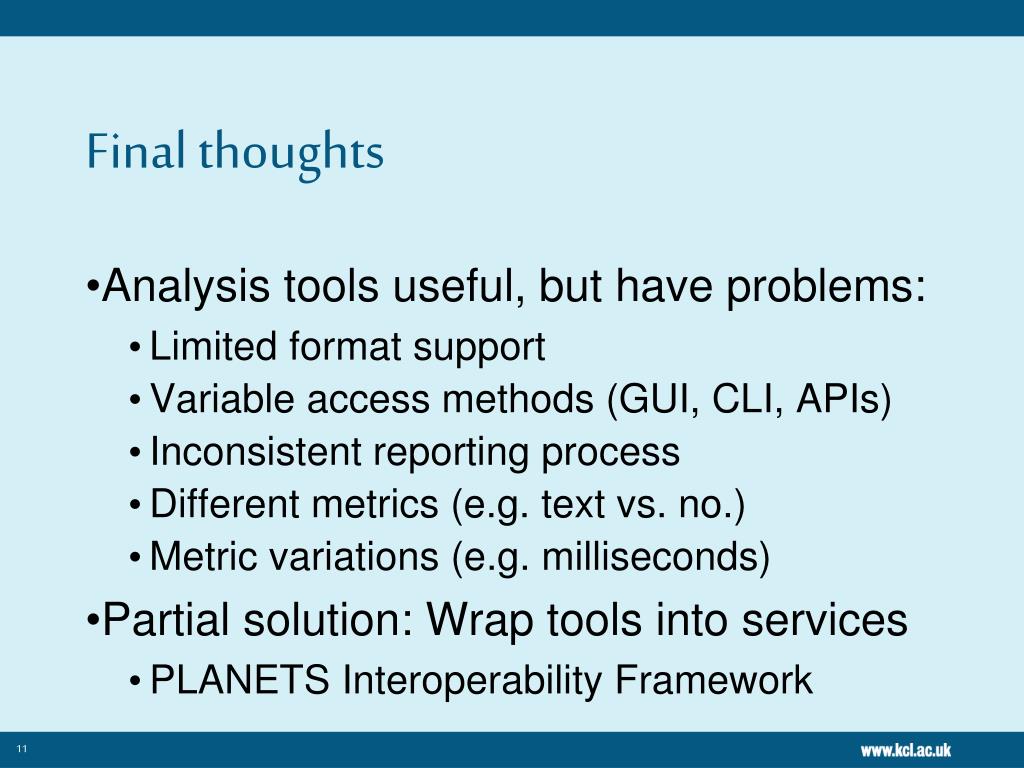 Final thoughts

•Analysis tools useful, but have problems:

• Limited format support
• Variable access methods (GUI, CLI, APIs)
• Inconsistent reporting process
• Different metrics (e.g. text vs. no.)
• Metric variations (e.g. milliseconds)

•Partial solution: Wrap tools into services

• PLANETS Interoperability Framework

11

www.kcl.ac.uk